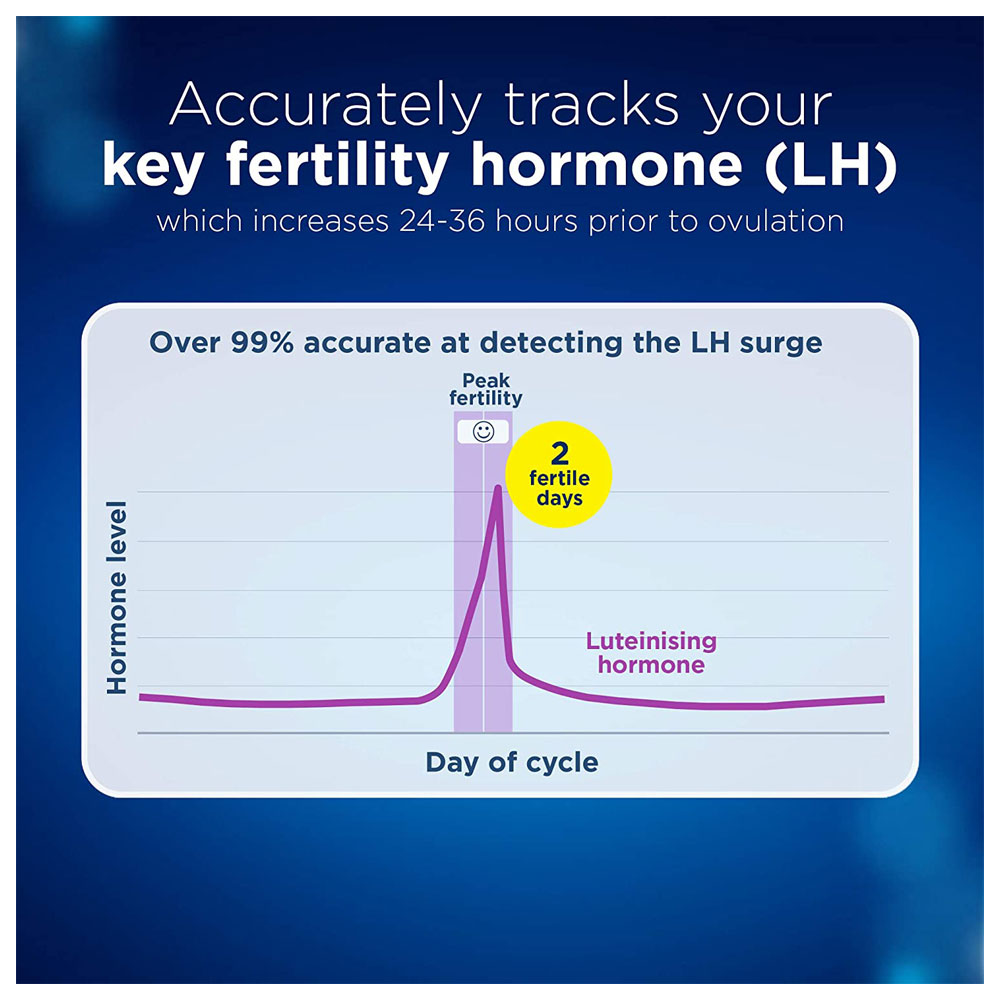 Accurately tracks your
key fertility hormone (LH)
which increases 24-36 hours prior to ovulation

Over 99% accurate at detecting the LH surge

Peak fertility

☺

2 fertile days

Hormone level

Luteinising hormone

Day of cycle